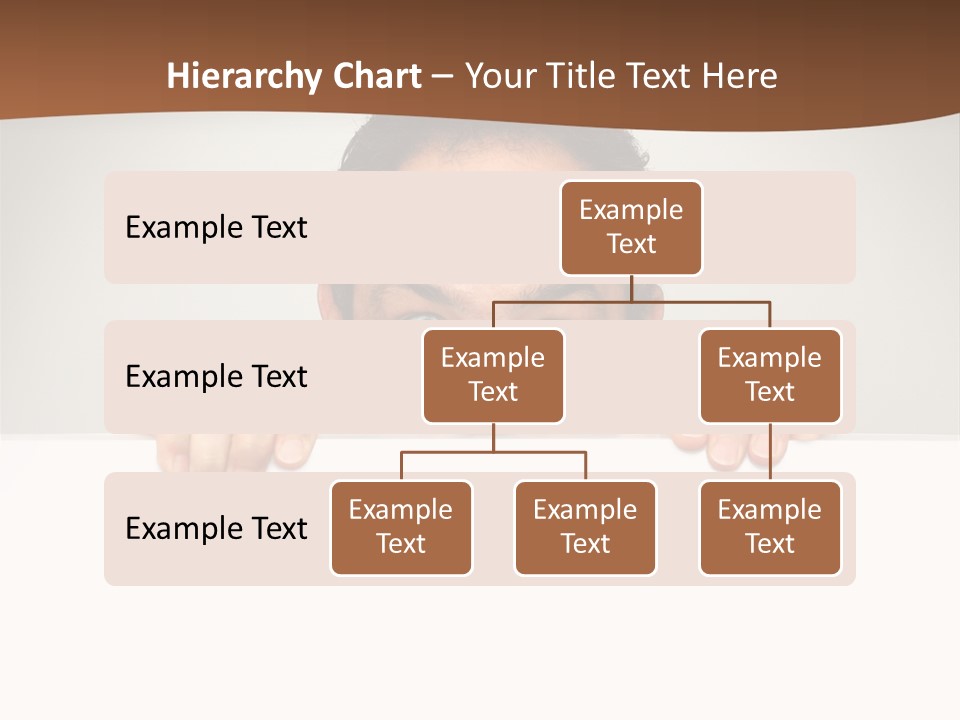 Hierarchy Chart – Your Title Text Here

Example Text

Example Text

Example Text

Example Text

Example Text

Example Text

Example Text

Example Text

Example Text